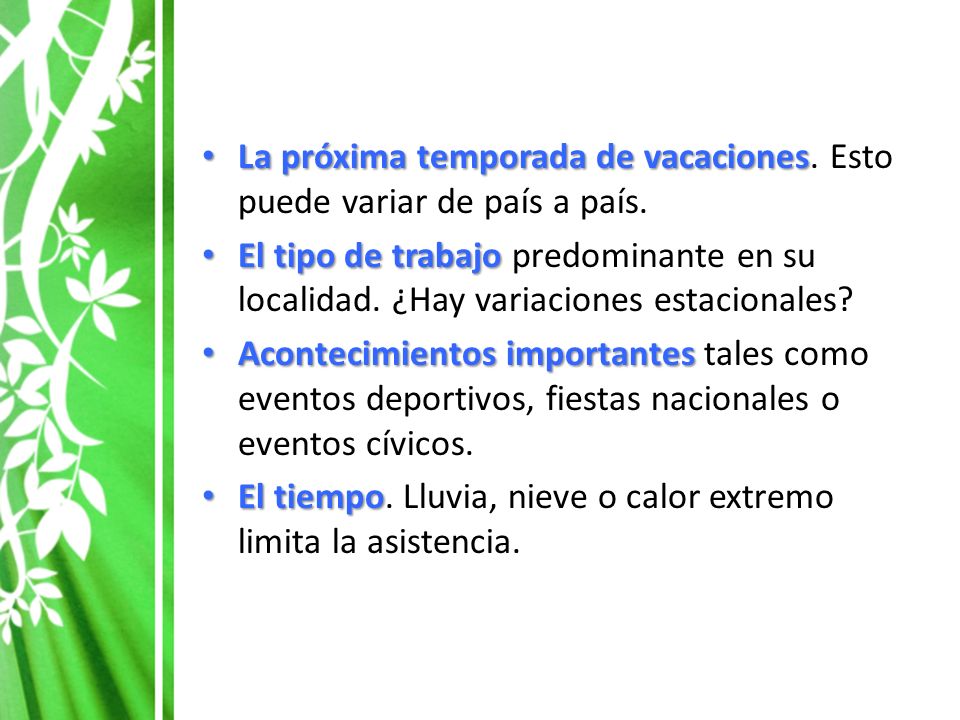 • La próxima temporada de vacaciones. Esto puede variar de país a país.
• El tipo de trabajo predominante en su localidad. ¿Hay variaciones estacionales?
• Acontecimientos importantes tales como eventos deportivos, fiestas nacionales o eventos cívicos.
• El tiempo. Lluvia, nieve o calor extremo limita la asistencia.